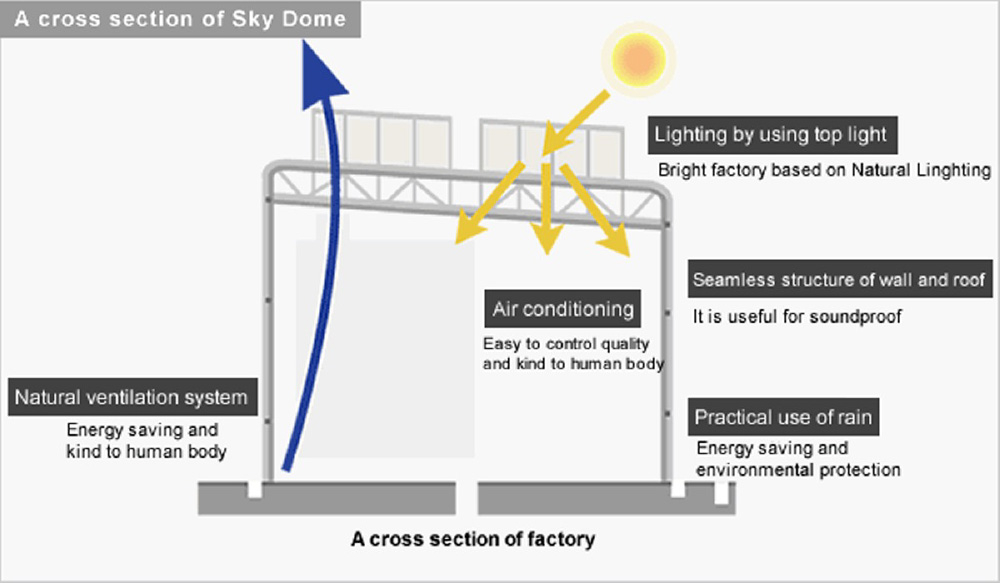 A cross section of Sky Dome

Lighting by using top light

Bright factory based on Natural Linghting

Seamless structure of wall and roof

It is useful for soundproof

Air conditioning

Easy to control quality and kind to human body

Natural ventilation system

Energy saving and kind to human body

Practical use of rain

Energy saving and environmental protection

A cross section of factory